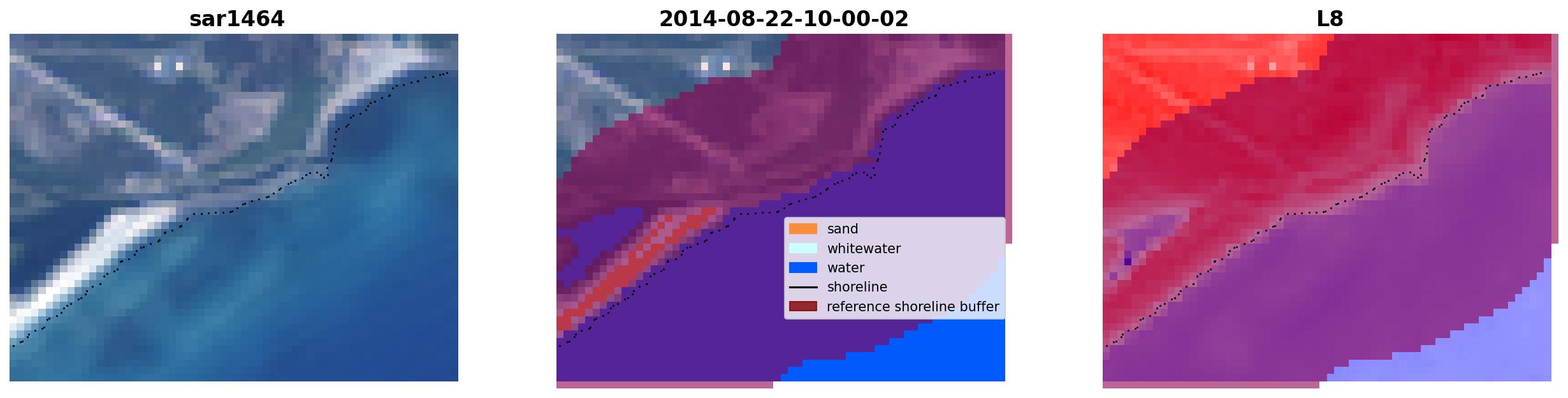 sar1464

2014-08-22-10-00-02

sand
whitewater
water
shoreline
reference shoreline buffer

L8